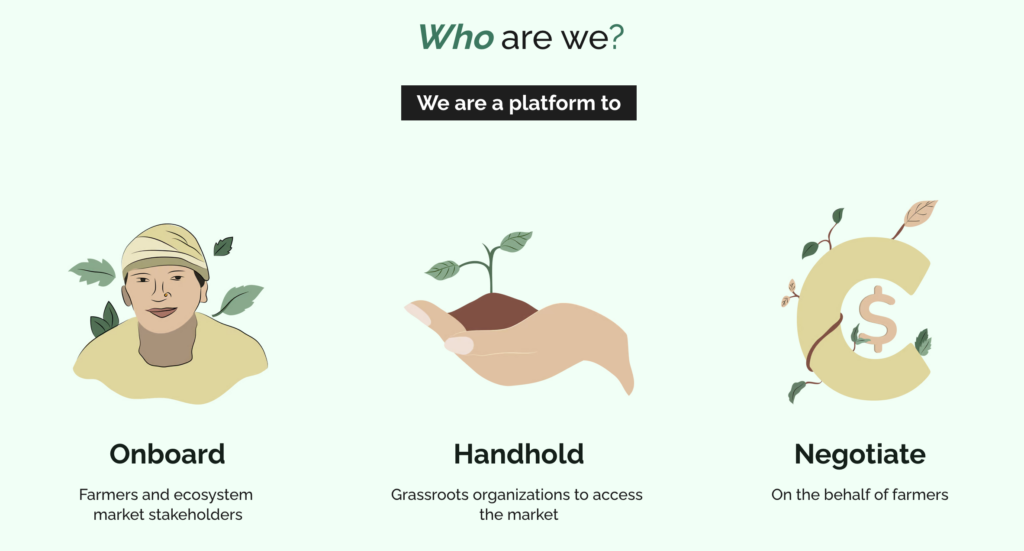 Who are we?

We are a platform to

Onboard

Farmers and ecosystem market stakeholders

Handhold

Grassroots organizations to access the market

Negotiate

On the behalf of farmers